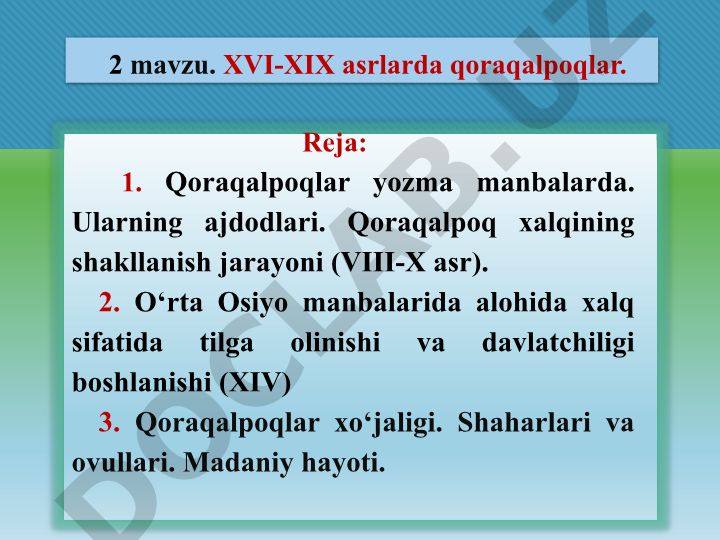 2 mavzu. XVI-XIX asrlarda qoraqalpoqlar.

Reja:

1. Qoraqalpoqlar yozma manbalarda. Ularning ajdodlari. Qoraqalpoq xalqining shakllanish jarayoni (VIII-X asr).

2. O‘rta Osiyo manbalarida alohida xalq sifatida tilga olinishi va davlatchiligi boshlanishi (XIV)

3. Qoraqalpoqlar xo‘jaligi. Shaharlari va ovullari. Madaniy hayoti.

DOCLAB.UZ